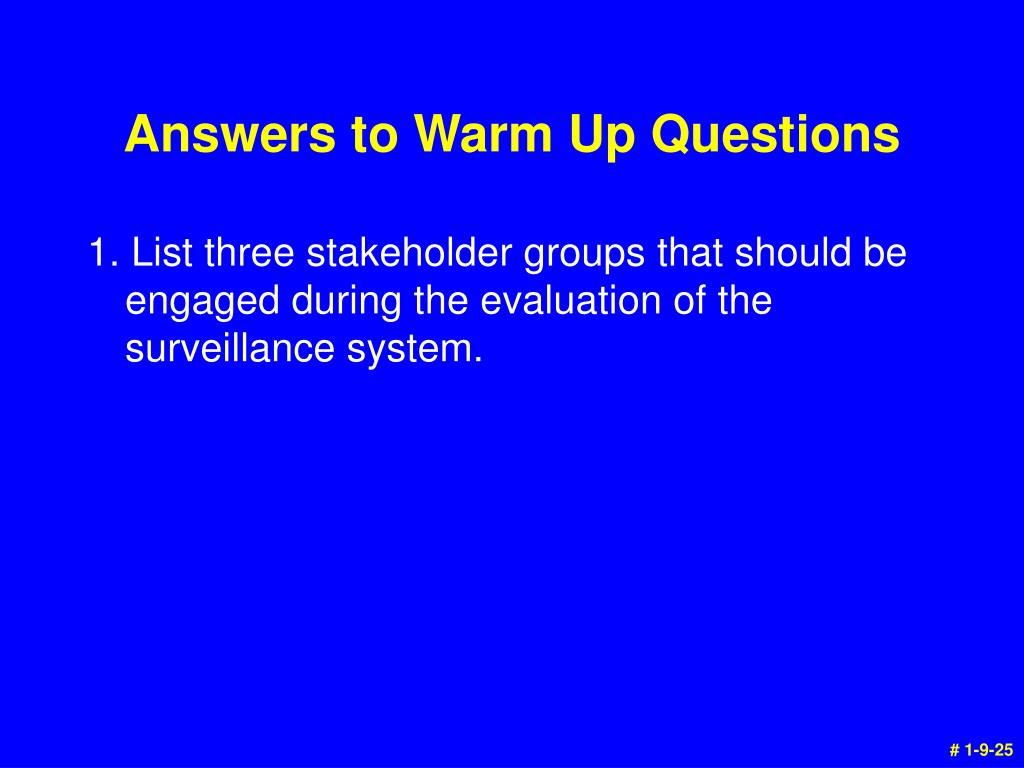 Answers to Warm Up Questions

1. List three stakeholder groups that should be engaged during the evaluation of the surveillance system.

# 1-9-25